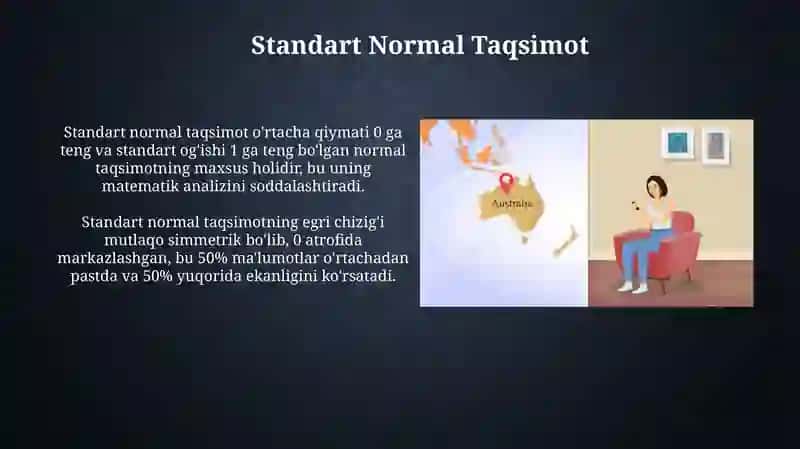 Standart Normal Taqsimot

Standart normal taqsimot o'rtacha qiymati 0 ga teng va standart og'ishi 1 ga teng bo'lgan normal taqsimotning maxsus holidir, bu uning matematik analizini soddalashtiradi.

Standart normal taqsimotning egri chizig'i mutlaqo simmetrik bo'lib, 0 atrofida markazlashgan, bu 50% ma'lumotlar o'rtachadan pastda va 50% yuqorida ekanligini ko'rsatadi.

Australia